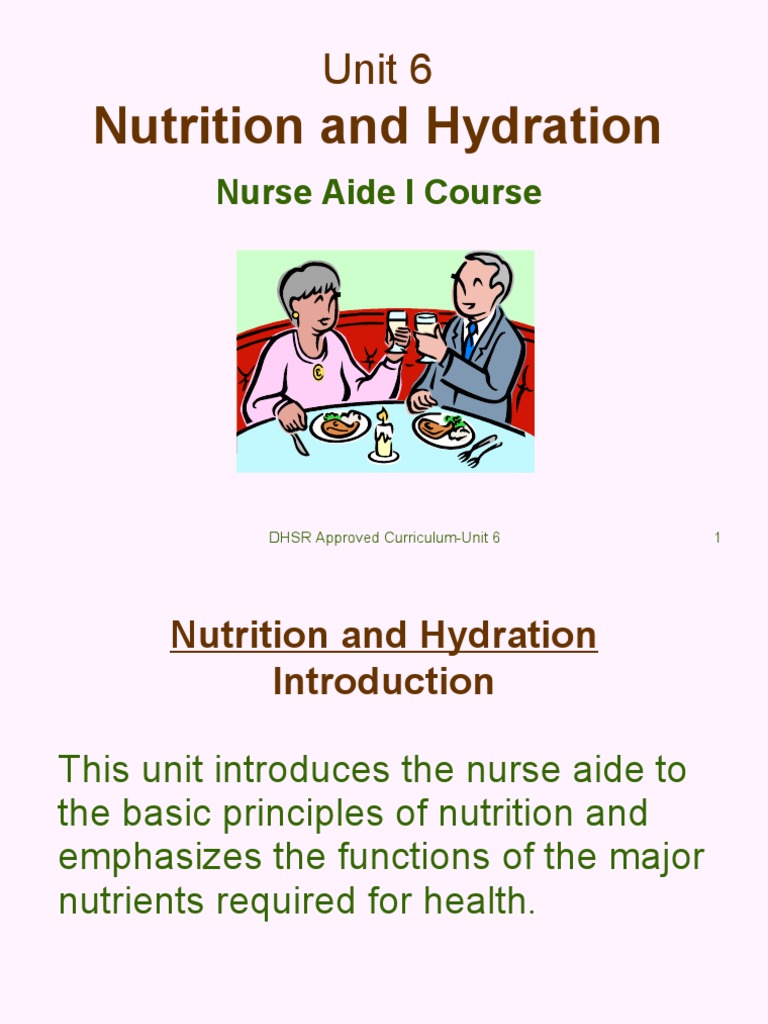 Unit 6
Nutrition and Hydration
Nurse Aide I Course

DHSR Approved Curriculum-Unit 6 1

Nutrition and Hydration
Introduction

This unit introduces the nurse aide to the basic principles of nutrition and emphasizes the functions of the major nutrients required for health.